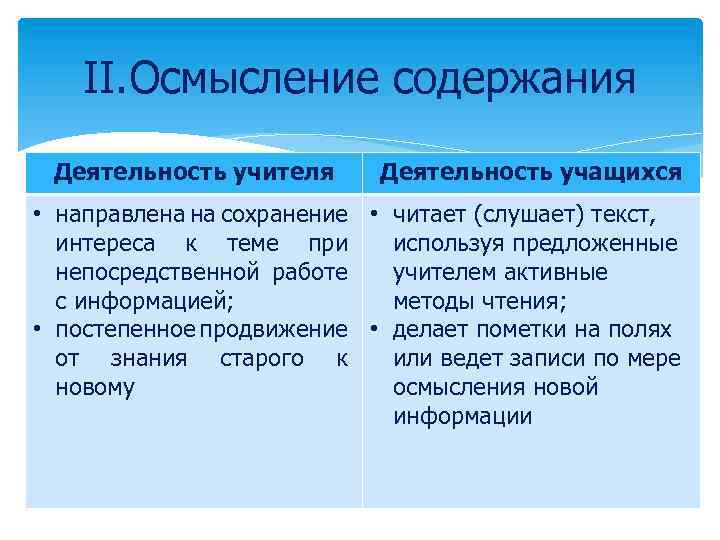 II.Осмысление содержания

| Деятельность учителя | Деятельность учащихся |
|---|---|
| • направлена на сохранение интереса к теме при непосредственной работе с информацией; • постепенное продвижение от знания старого к новому | • читает (слушает) текст, используя предложенные учителем активные методы чтения; • делает пометки на полях или ведет записи по мере осмысления новой информации |